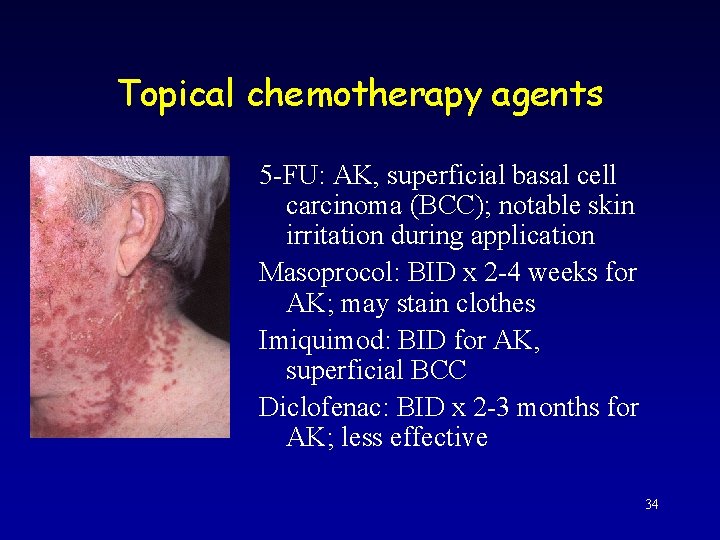 Topical chemotherapy agents

5-FU: AK, superficial basal cell carcinoma (BCC); notable skin irritation during application

Masoprocol: BID x 2-4 weeks for AK; may stain clothes

Imiquimod: BID for AK, superficial BCC

Diclofenac: BID x 2-3 months for AK; less effective

34